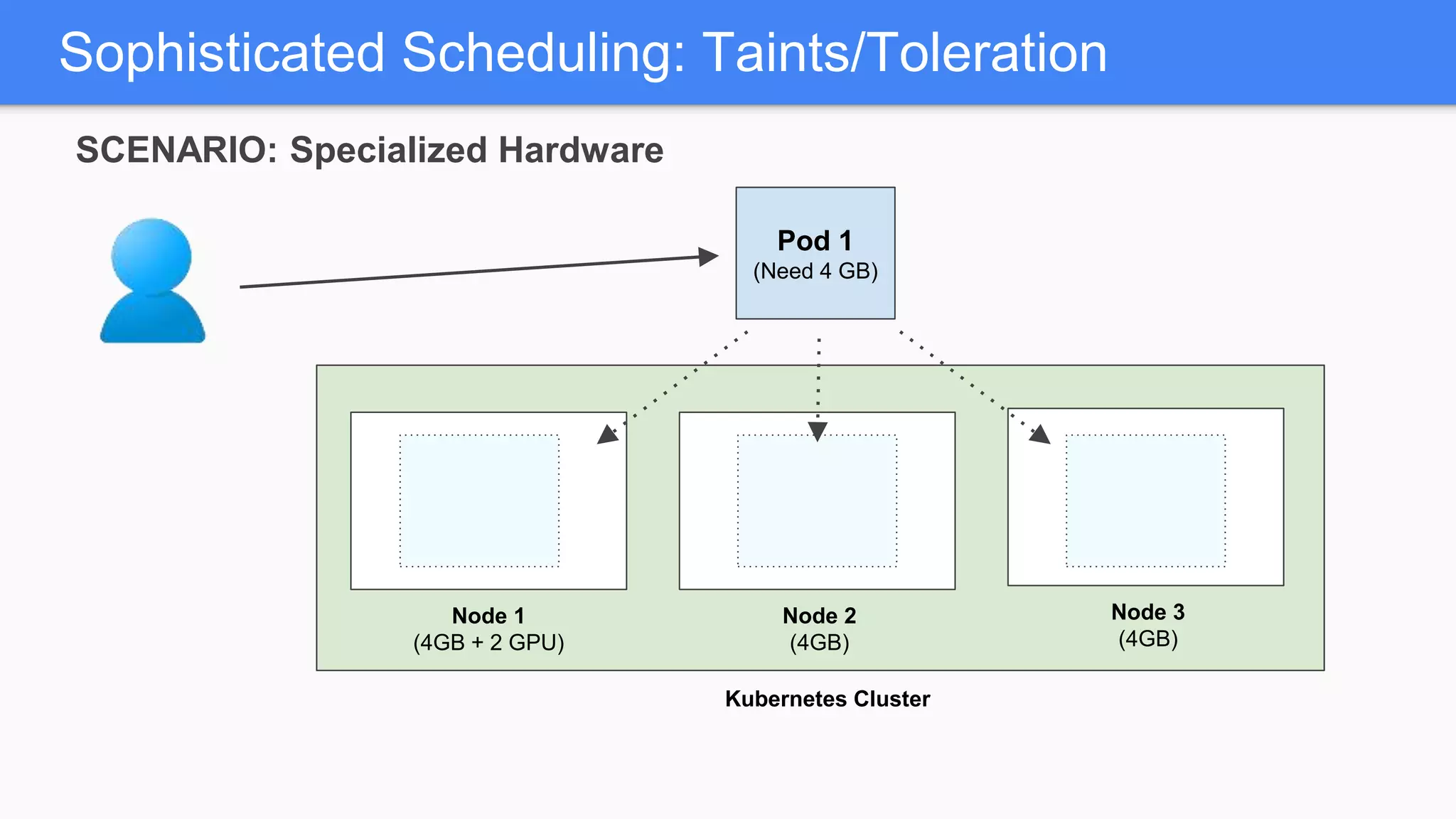 Sophisticated Scheduling: Taints/Toleration

SCENARIO: Specialized Hardware

Pod 1
(Need 4 GB)

Node 1
(4GB + 2 GPU)

Node 2
(4GB)

Node 3
(4GB)

Kubernetes Cluster